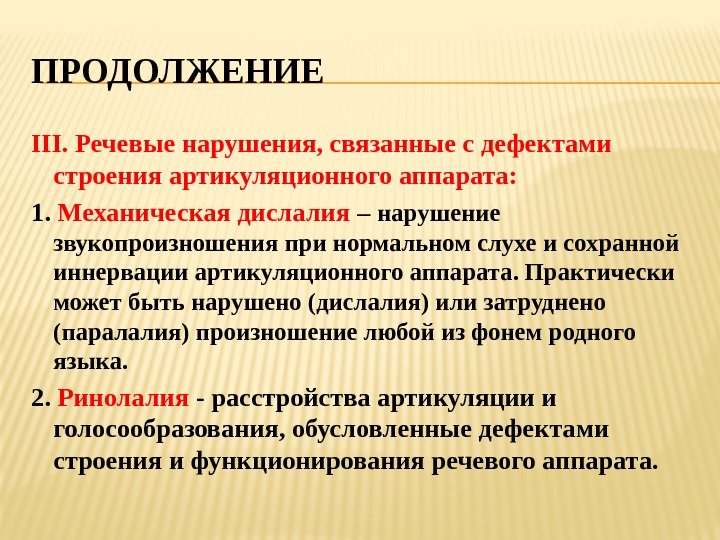 ПРОДОЛЖЕНИЕ

III. Речевые нарушения, связанные с дефектами строения артикуляционного аппарата:

1. Механическая дислалия – нарушение звукопроизношения при нормальном слухе и сохранной иннервации артикуляционного аппарата. Практически может быть нарушено (дислалия) или затруднено (паралалия) произношение любой из фонем родного языка.

2. Ринолалия - расстройства артикуляции и голосообразования, обусловленные дефектами строения и функционирования речевого аппарата.